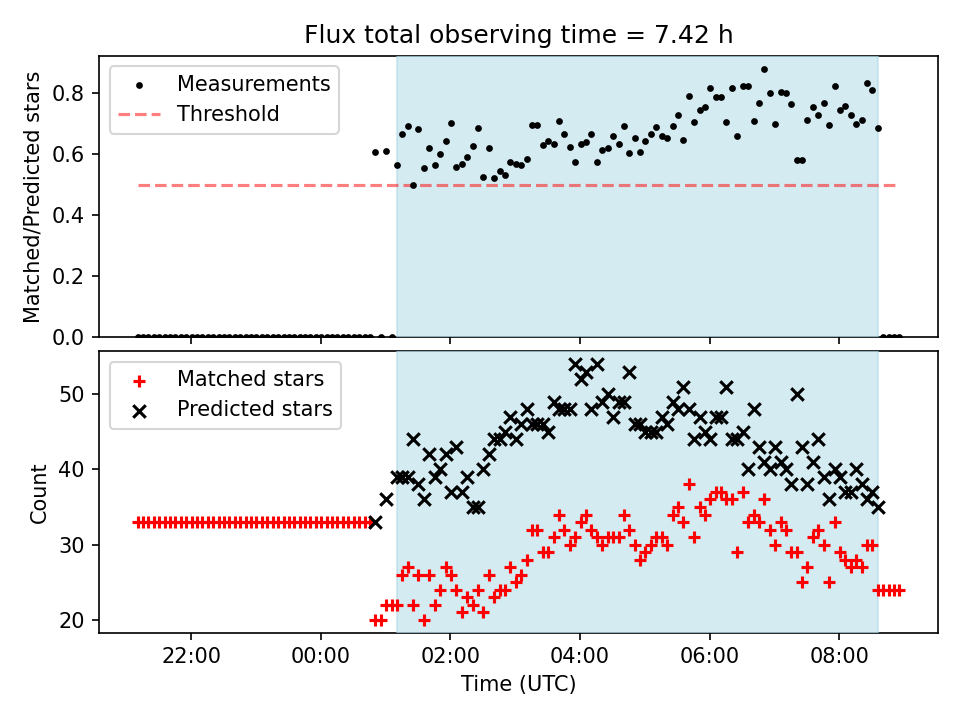 Flux total observing time = 7.42 h

Measurements
Threshold

Matched/Predicted stars

0.8
0.6
0.4
0.2
0.0

Matched stars
Predicted stars

Count

50
40
30
20

22:00
00:00
02:00
04:00
06:00
08:00

Time (UTC)